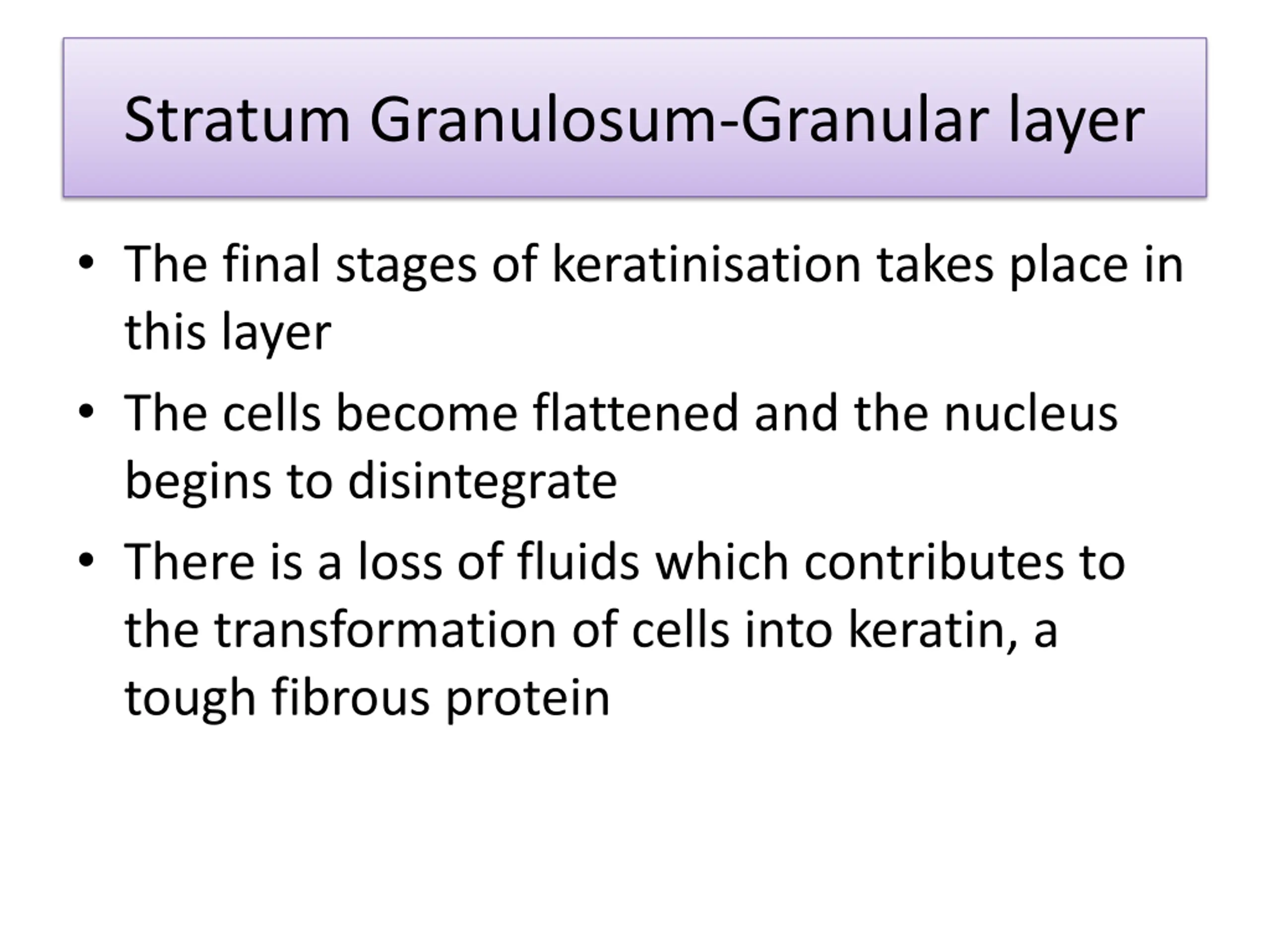 Stratum Granulosum-Granular layer

• The final stages of keratinisation takes place in this layer
• The cells become flattened and the nucleus begins to disintegrate
• There is a loss of fluids which contributes to the transformation of cells into keratin, a tough fibrous protein